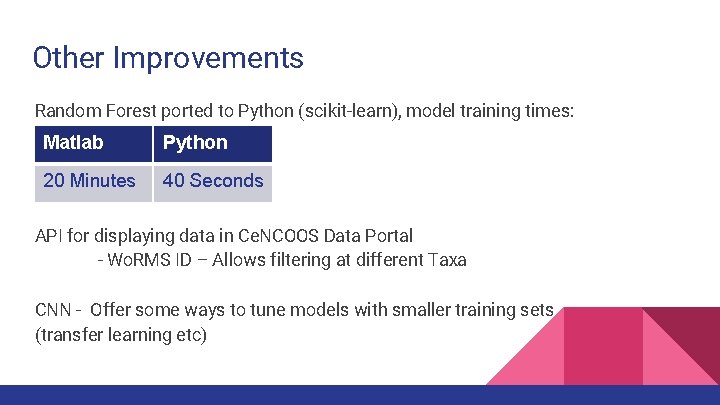 Other Improvements

Random Forest ported to Python (scikit-learn), model training times:

| Matlab | Python |
|---|---|
| 20 Minutes | 40 Seconds |

API for displaying data in CeNCOOS Data Portal
- WoRMS ID – Allows filtering at different Taxa

CNN - Offer some ways to tune models with smaller training sets (transfer learning etc)